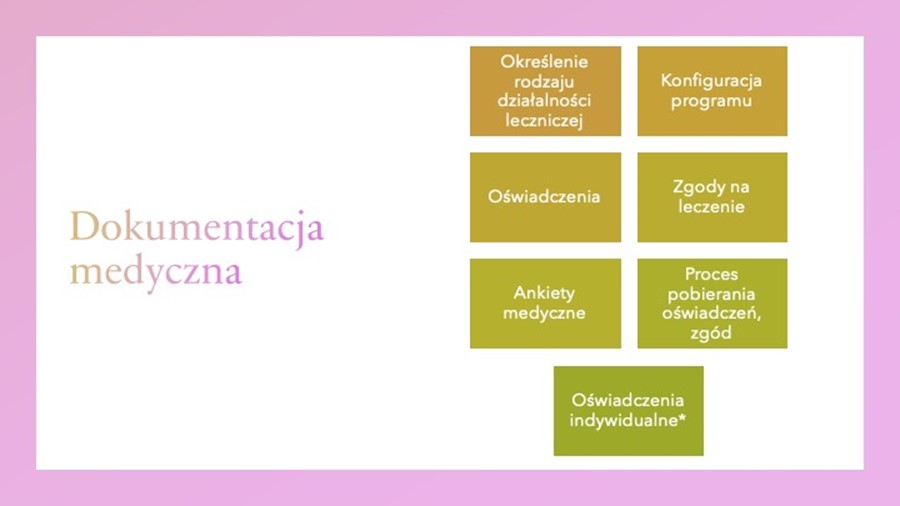 Dokumentacja medyczna

Określenie rodzaju działalności leczniczej

Konfiguracja programu

Oświadczenia

Zgody na leczenie

Ankiety medyczne

Proces pobierania oświadczeń, zgód

Oświadczenia indywidualne*